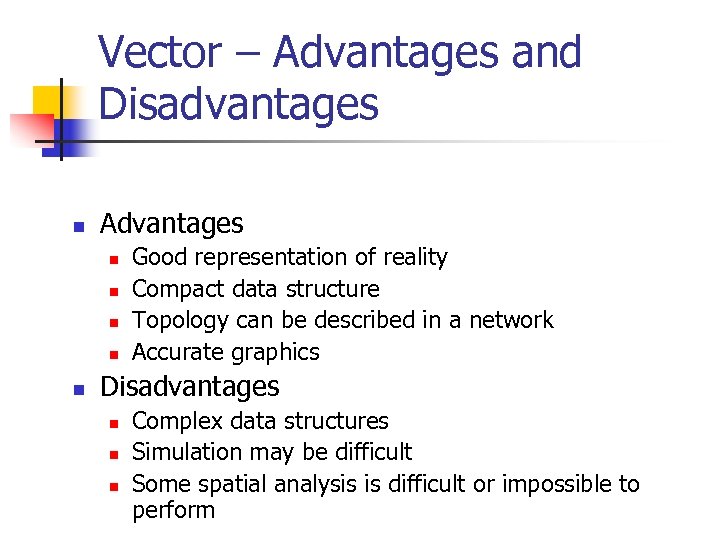 Vector – Advantages and Disadvantages

- Advantages
  - Good representation of reality
  - Compact data structure
  - Topology can be described in a network
  - Accurate graphics
- Disadvantages
  - Complex data structures
  - Simulation may be difficult
  - Some spatial analysis is difficult or impossible to perform